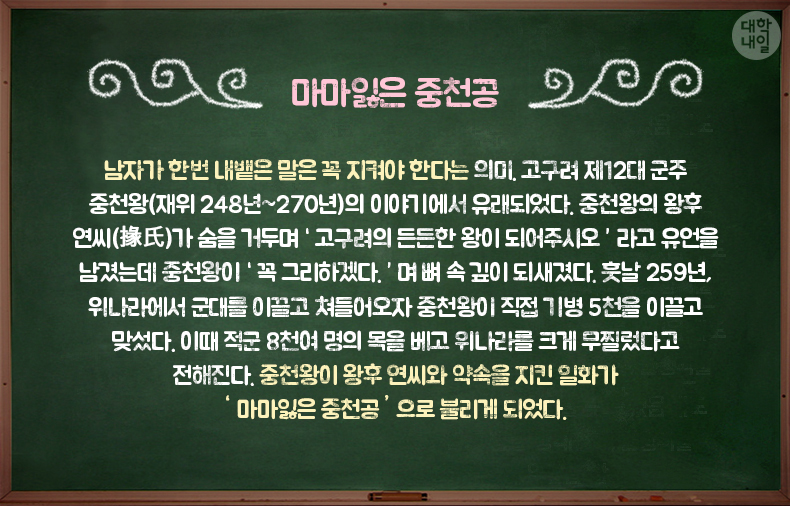 대학내일

마마잃은 중천공

남자가 한번 내뱉은 말은 꼭 지켜야 한다는 의미. 고구려 제12대 군주 중천왕(재위 248년~270년)의 이야기에서 유래되었다. 중천왕의 왕후 연씨(掾氏)가 숨을 거두며 ' 고구려의 든든한 왕이 되어주시오 ' 라고 유언을 남겼는데 중천왕이 ' 꼭 그리하겠다. ' 며 뼈 속 깊이 되새겼다. 훗날 259년, 위나라에서 군대를 이끌고 쳐들어오자 중천왕이 직접 기병 5천을 이끌고 맞섰다. 이때 적군 8천여 명의 목을 베고 위나라를 크게 무찔렀다고 전해진다. 중천왕이 왕후 연씨와 약속을 지킨 일화가 ' 마마잃은 중천공 ' 으로 불리게 되었다.